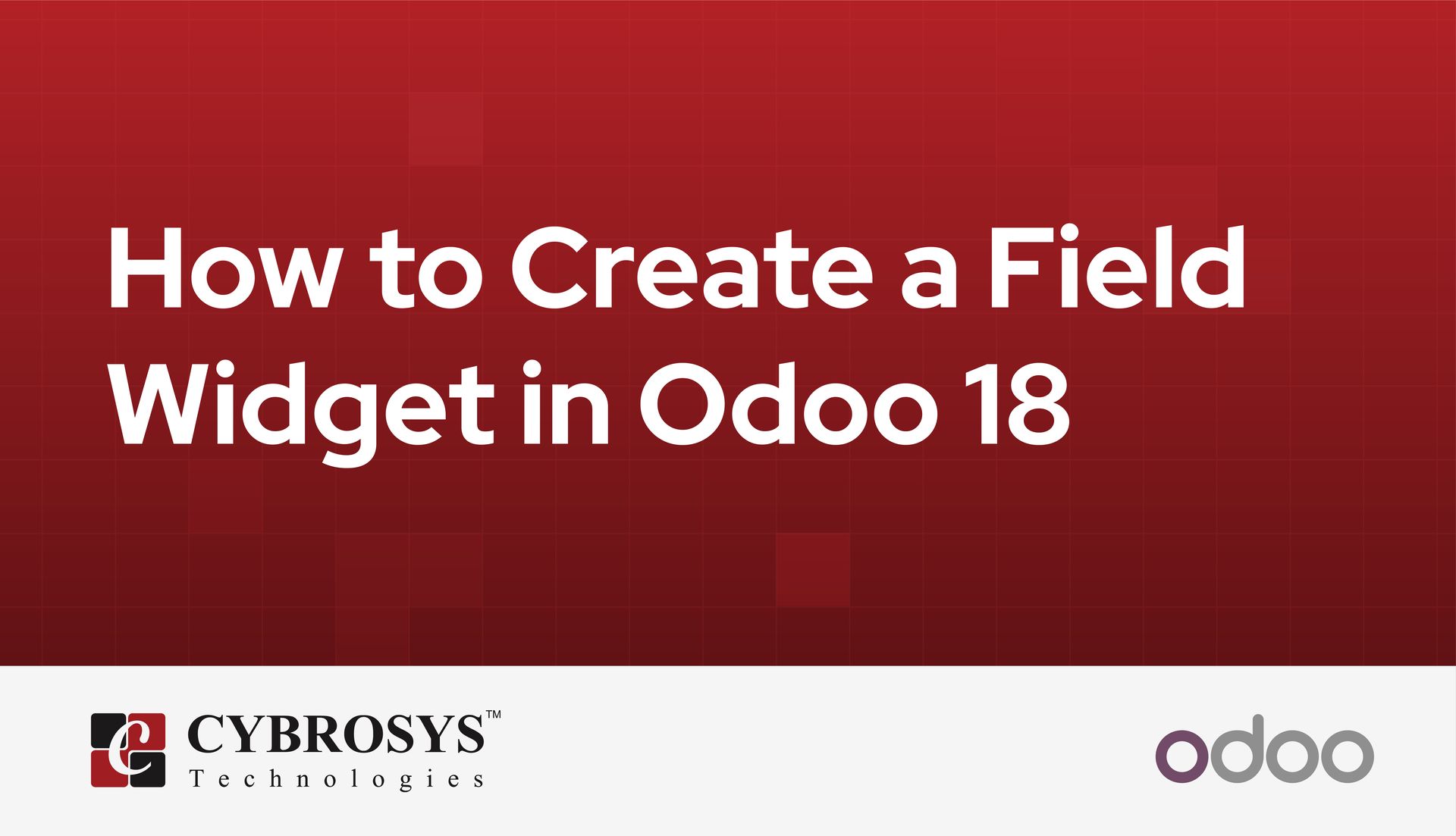 How to Create a Field Widget in Odoo 18

CYBROSYS™
Technologies

odoo